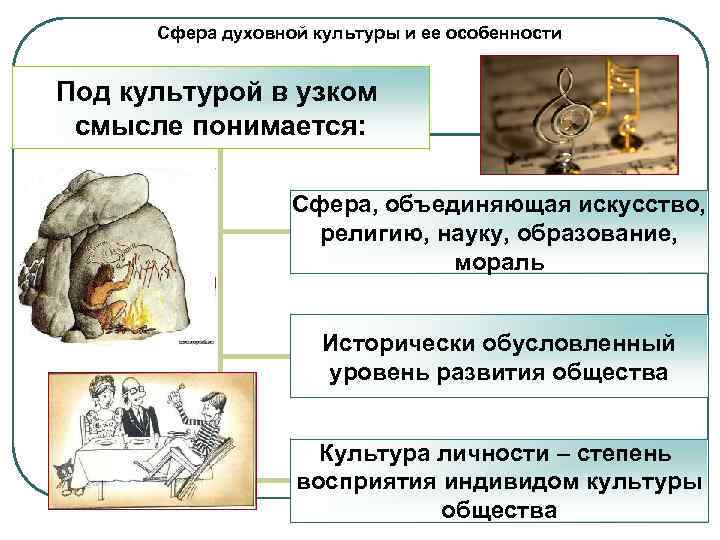 Сфера духовной культуры и ее особенности

Под культурой в узком смысле понимается:

Сфера, объединяющая искусство, религию, науку, образование, мораль

Исторически обусловленный уровень развития общества

Культура личности – степень восприятия индивидом культуры общества